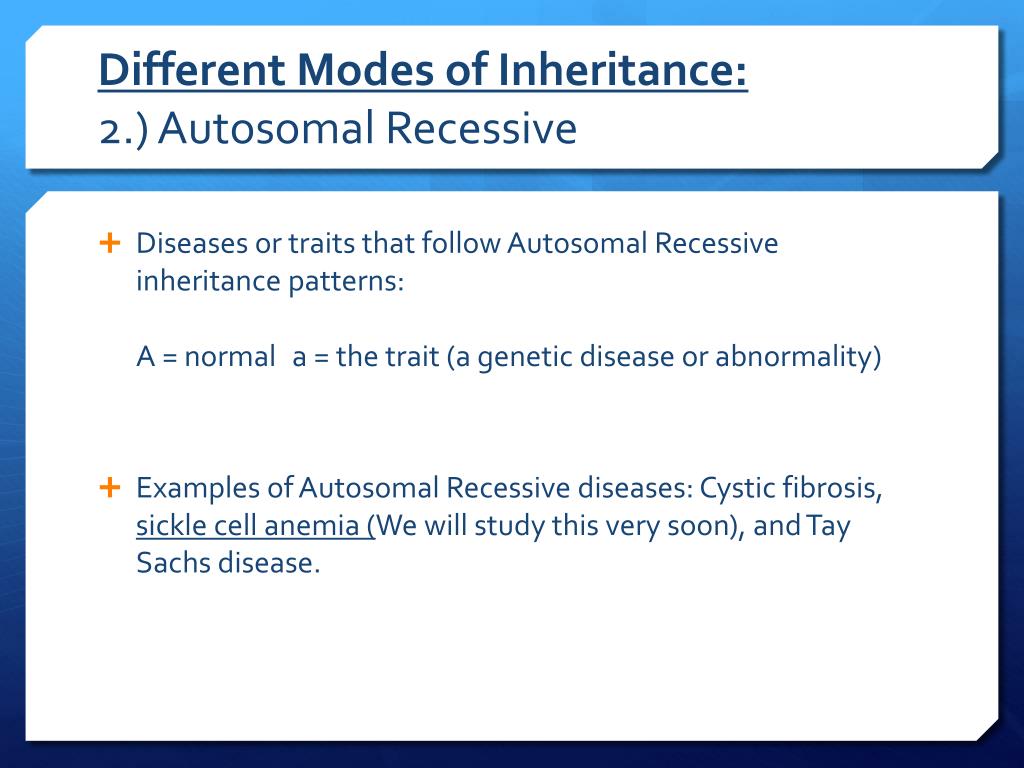 Different Modes of Inheritance:
2.) Autosomal Recessive

+ Diseases or traits that follow Autosomal Recessive inheritance patterns:

A = normal a = the trait (a genetic disease or abnormality)

+ Examples of Autosomal Recessive diseases: Cystic fibrosis, sickle cell anemia (We will study this very soon), and Tay Sachs disease.